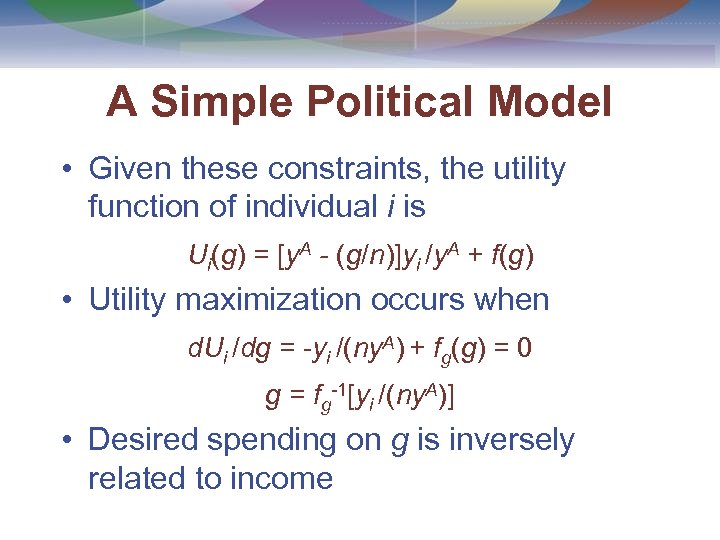 A Simple Political Model

• Given these constraints, the utility function of individual $i$ is

$U_i(g) = [y^A - (g/n)]y_i/y^A + f(g)$

• Utility maximization occurs when

$dU_i/dg = -y_i/(ny^A) + f_g(g) = 0$

$g = f_g^{-1}[y_i/(ny^A)]$

• Desired spending on $g$ is inversely related to income